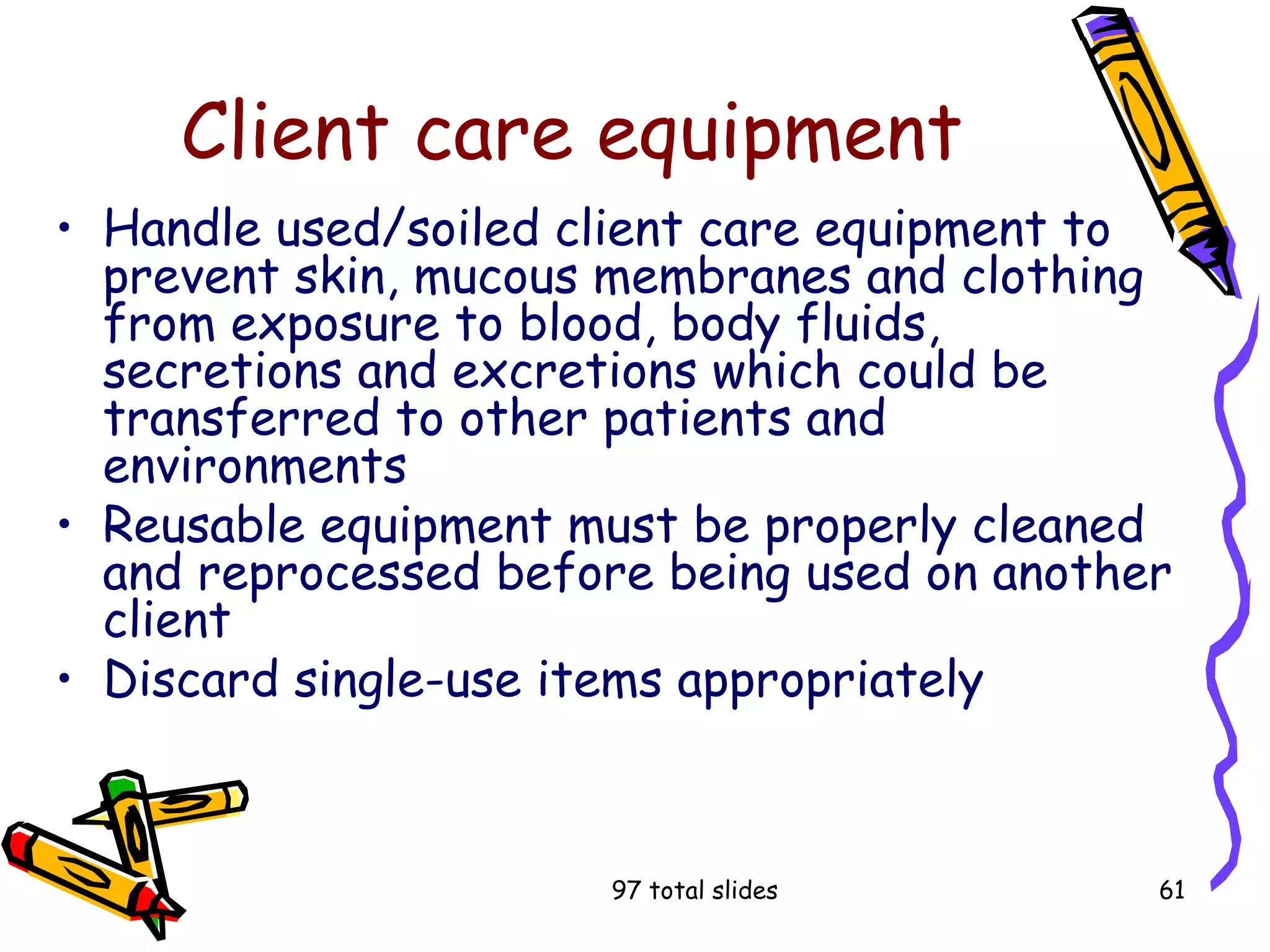 Client care equipment

• Handle used/soiled client care equipment to prevent skin, mucous membranes and clothing from exposure to blood, body fluids, secretions and excretions which could be transferred to other patients and environments
• Reusable equipment must be properly cleaned and reprocessed before being used on another client
• Discard single-use items appropriately

97 total slides

61